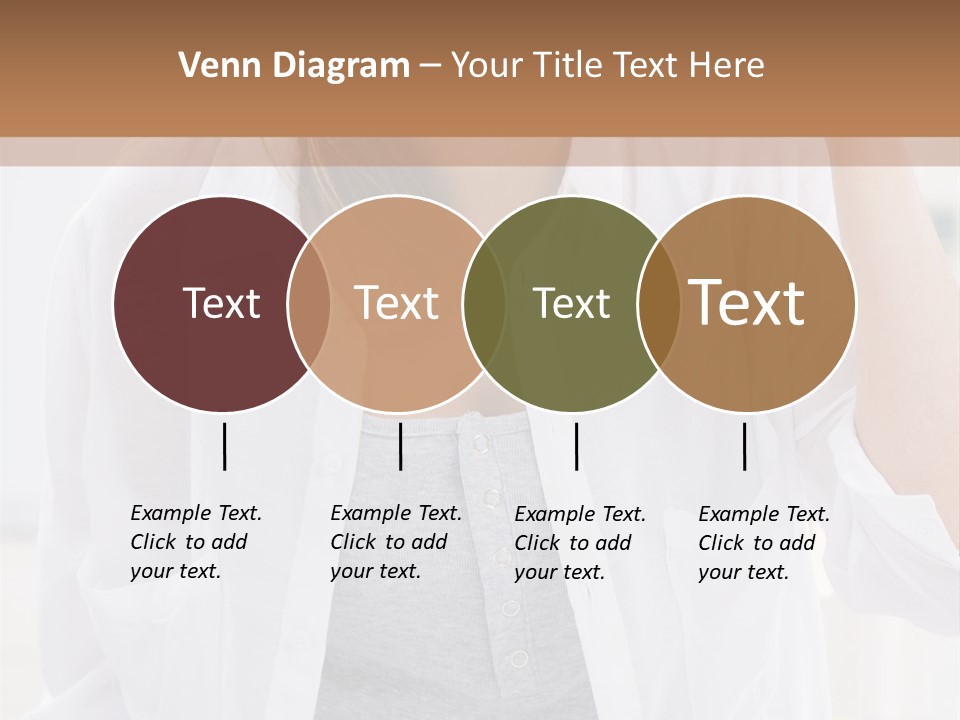 Venn Diagram – Your Title Text Here

Text

Text

Text

Text

Example Text. Click to add your text.

Example Text. Click to add your text.

Example Text. Click to add your text.

Example Text. Click to add your text.